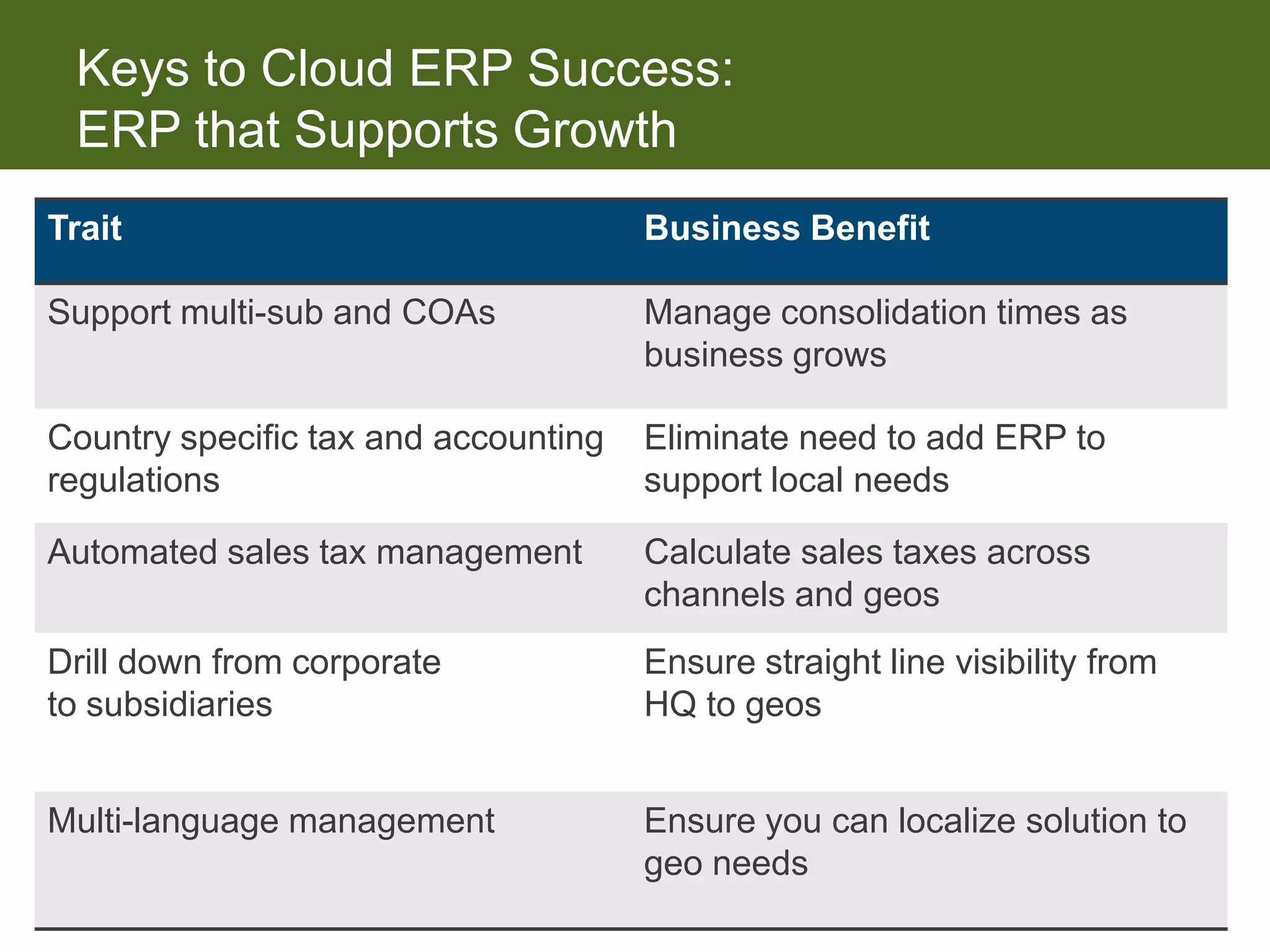 Keys to Cloud ERP Success:
ERP that Supports Growth

| Trait | Business Benefit |
|---|---|
| Support multi-sub and COAs | Manage consolidation times as business grows |
| Country specific tax and accounting regulations | Eliminate need to add ERP to support local needs |
| Automated sales tax management | Calculate sales taxes across channels and geos |
| Drill down from corporate to subsidiaries | Ensure straight line visibility from HQ to geos |
| Multi-language management | Ensure you can localize solution to geo needs |